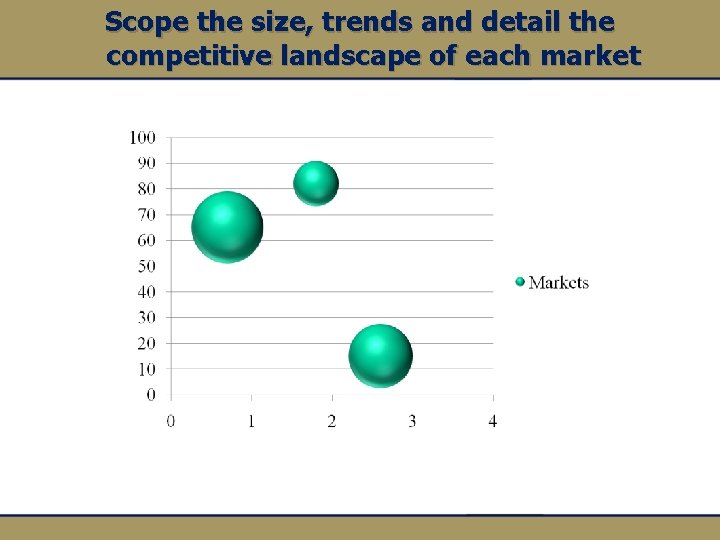 Scope the size, trends and detail the competitive landscape of each market

100
90
80
70
60
50
40
30
20
10
0

0 1 2 3 4

Markets